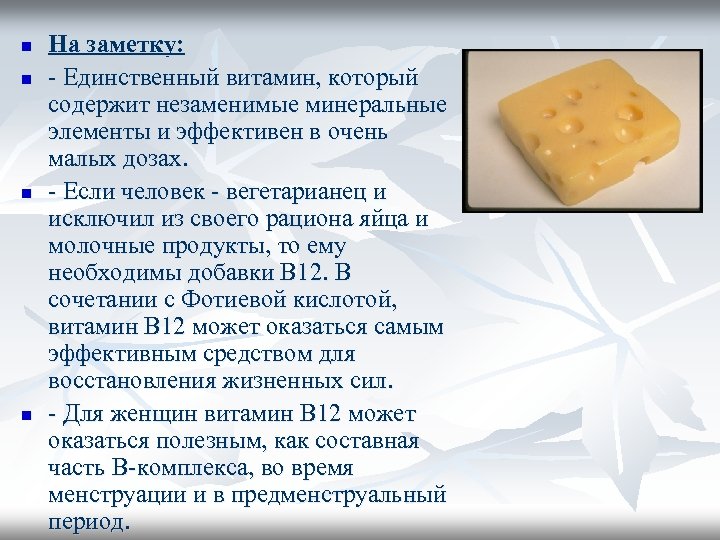 На заметку:

- Единственный витамин, который содержит незаменимые минеральные элементы и эффективен в очень малых дозах.

- Если человек - вегетарианец и исключил из своего рациона яйца и молочные продукты, то ему необходимы добавки В12. В сочетании с Фотиевой кислотой, витамин В12 может оказаться самым эффективным средством для восстановления жизненных сил.

- Для женщин витамин В12 может оказаться полезным, как составная часть В-комплекса, во время менструации и в предменструальный период.